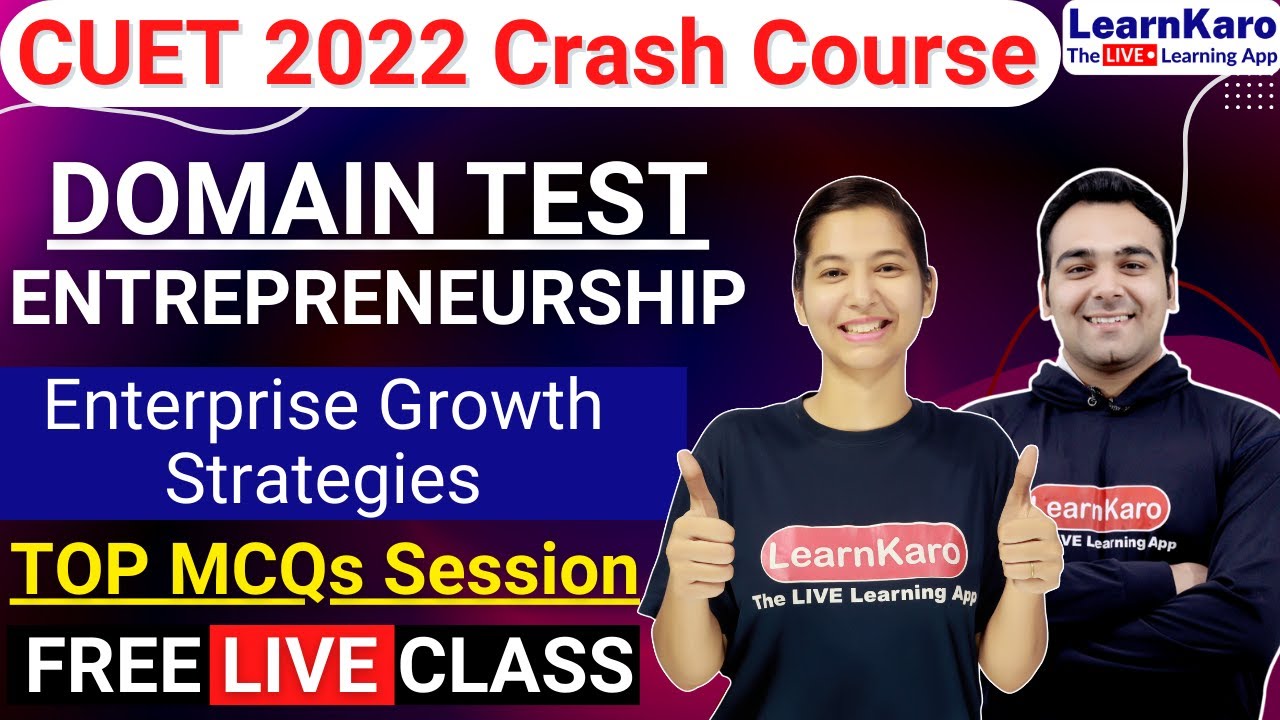 CUET 2022 Crash Course

LearnKaro
The LIVE Learning App

DOMAIN TEST
ENTREPRENEURSHIP

Enterprise Growth Strategies

TOP MCQs Session

FREE LIVE CLASS

LearnKaro
The LIVE Learning App

LearnKaro
LIVE Learning App